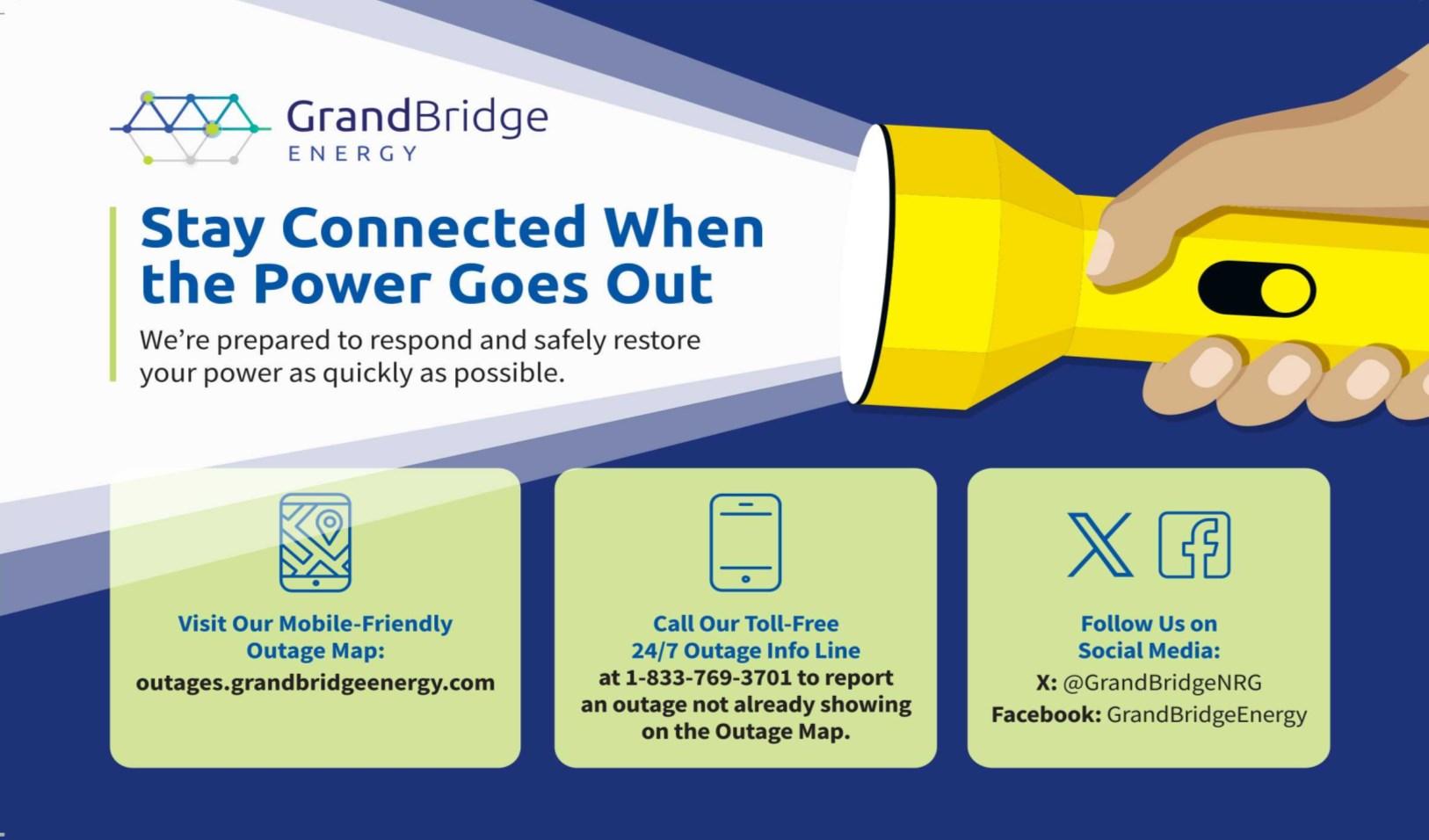 GrandBridge
ENERGY

Stay Connected When the Power Goes Out

We're prepared to respond and safely restore your power as quickly as possible.

Visit Our Mobile-Friendly Outage Map:
outages.grandbridgeenergy.com

Call Our Toll-Free 24/7 Outage Info Line at 1-833-769-3701 to report an outage not already showing on the Outage Map.

Follow Us on Social Media:
X: @GrandBridgeNRG
Facebook: GrandBridgeEnergy